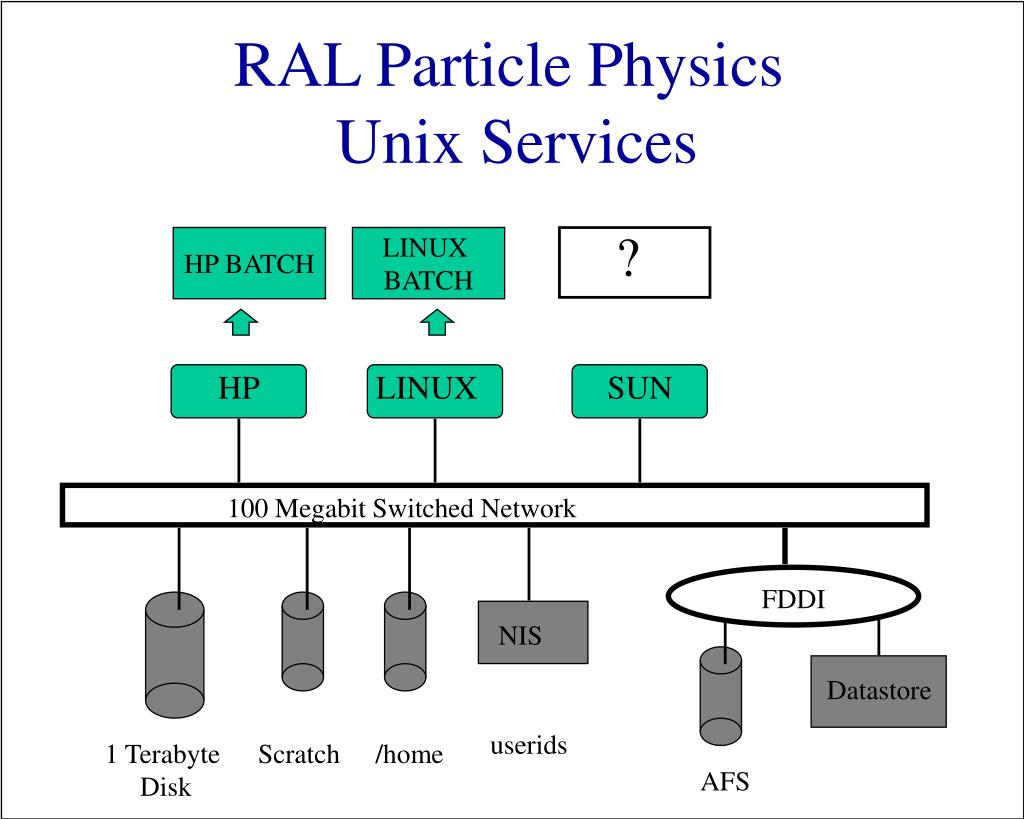 RAL Particle Physics
Unix Services

HP BATCH

LINUX BATCH

?

HP

LINUX

SUN

100 Megabit Switched Network

FDDI

NIS

Datastore

1 Terabyte Disk

Scratch

/home

userids

AFS